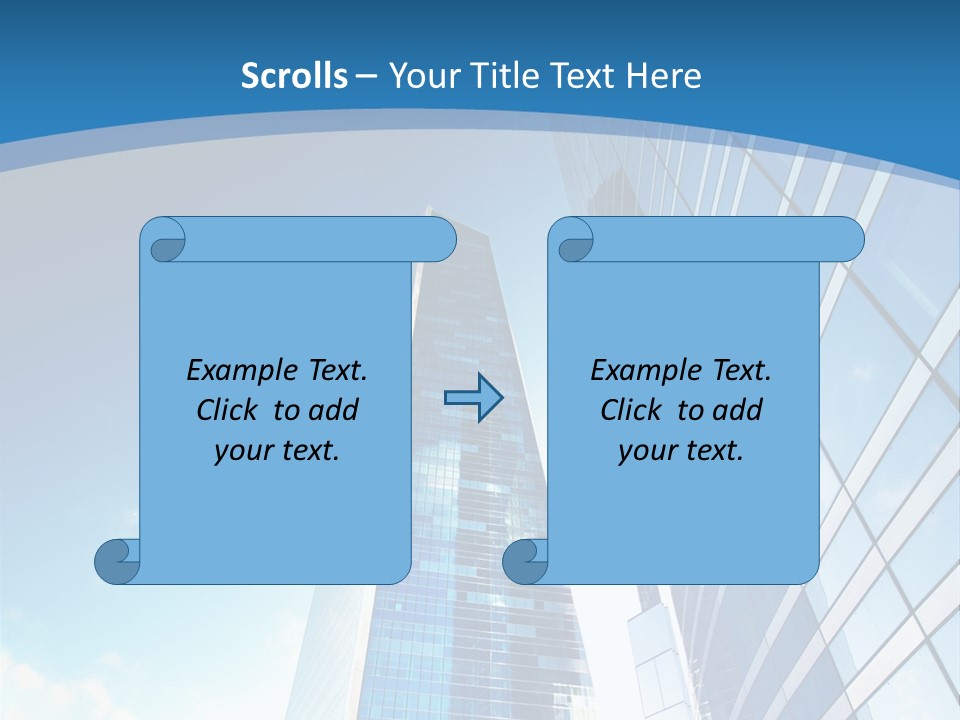 Scrolls – Your Title Text Here

Example Text. Click to add your text.

Example Text. Click to add your text.